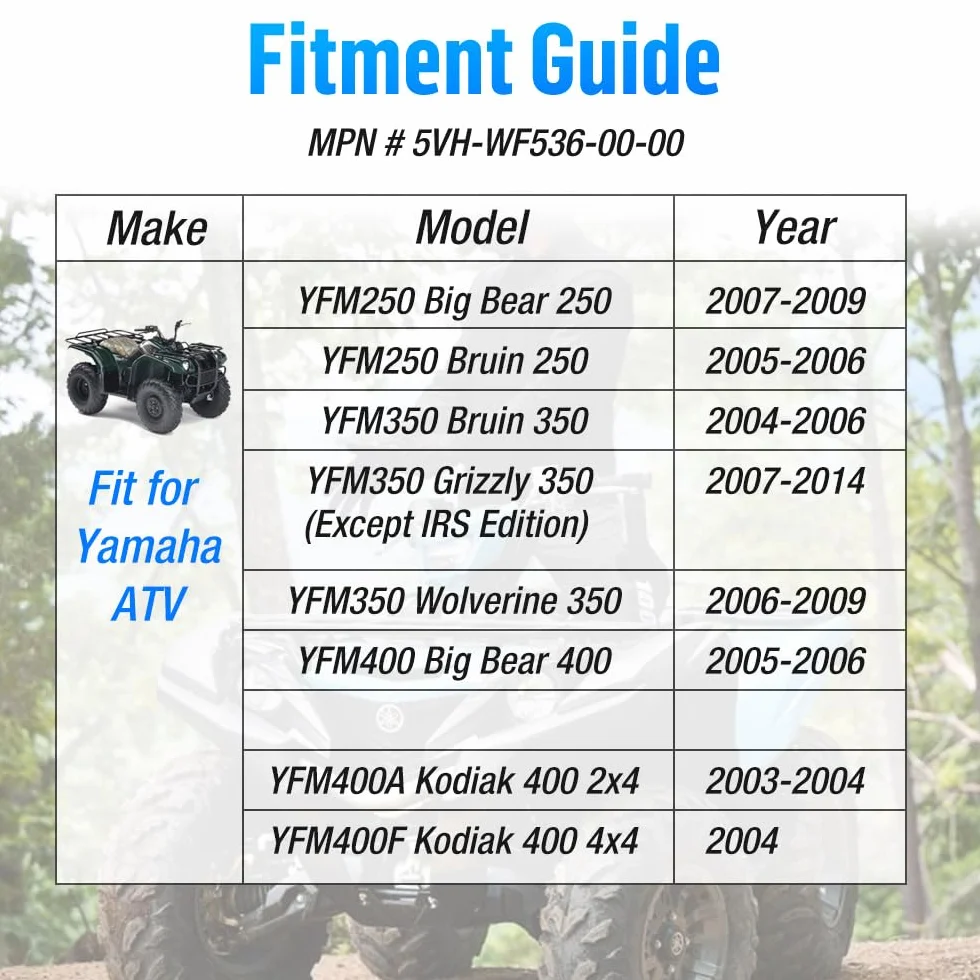 Fitment Guide

MPN # 5VH-WF536-00-00

| Make | Model | Year |
|---|---|---|
| Fit for Yamaha ATV | YFM250 Big Bear 250 | 2007-2009 |
| | YFM250 Bruin 250 | 2005-2006 |
| | YFM350 Bruin 350 | 2004-2006 |
| | YFM350 Grizzly 350 (Except IRS Edition) | 2007-2014 |
| | YFM350 Wolverine 350 | 2006-2009 |
| | YFM400 Big Bear 400 | 2005-2006 |
| | | |
| | YFM400A Kodiak 400 2x4 | 2003-2004 |
| | YFM400F Kodiak 400 4x4 | 2004 |